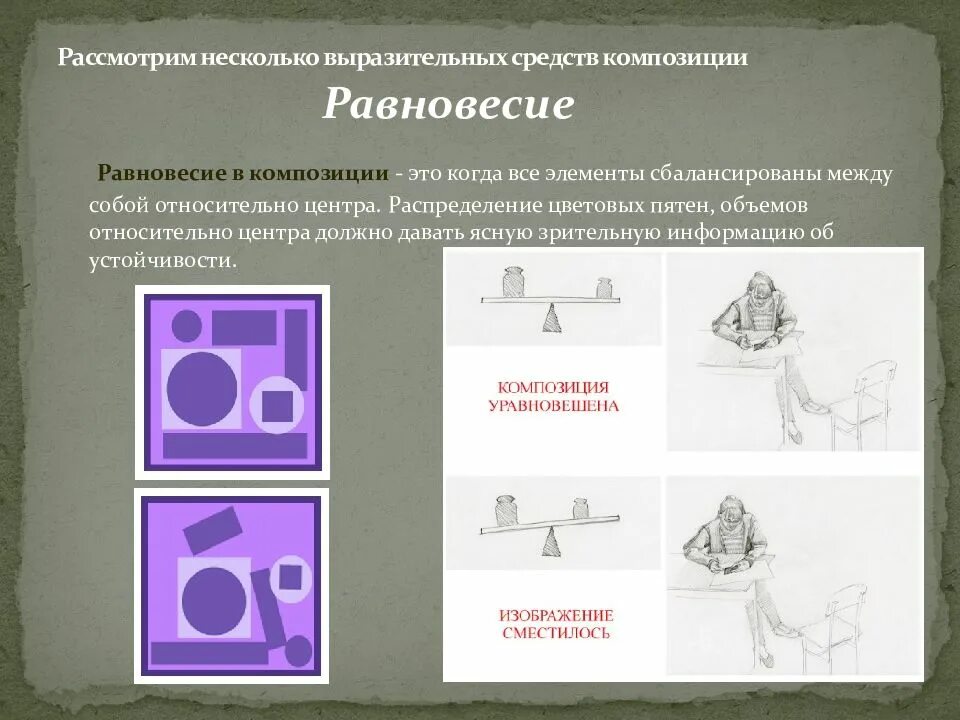 Рассмотрим несколько выразительных средств композиции

Равновесие

Равновесие в композиции - это когда все элементы сбалансированы между собой относительно центра. Распределение цветовых пятен, объемов относительно центра должно давать ясную зрительную информацию об устойчивости.

КОМПОЗИЦИЯ УРАВНОВЕШЕНА

ИЗОБРАЖЕНИЕ СМЕСТИЛОСЬ